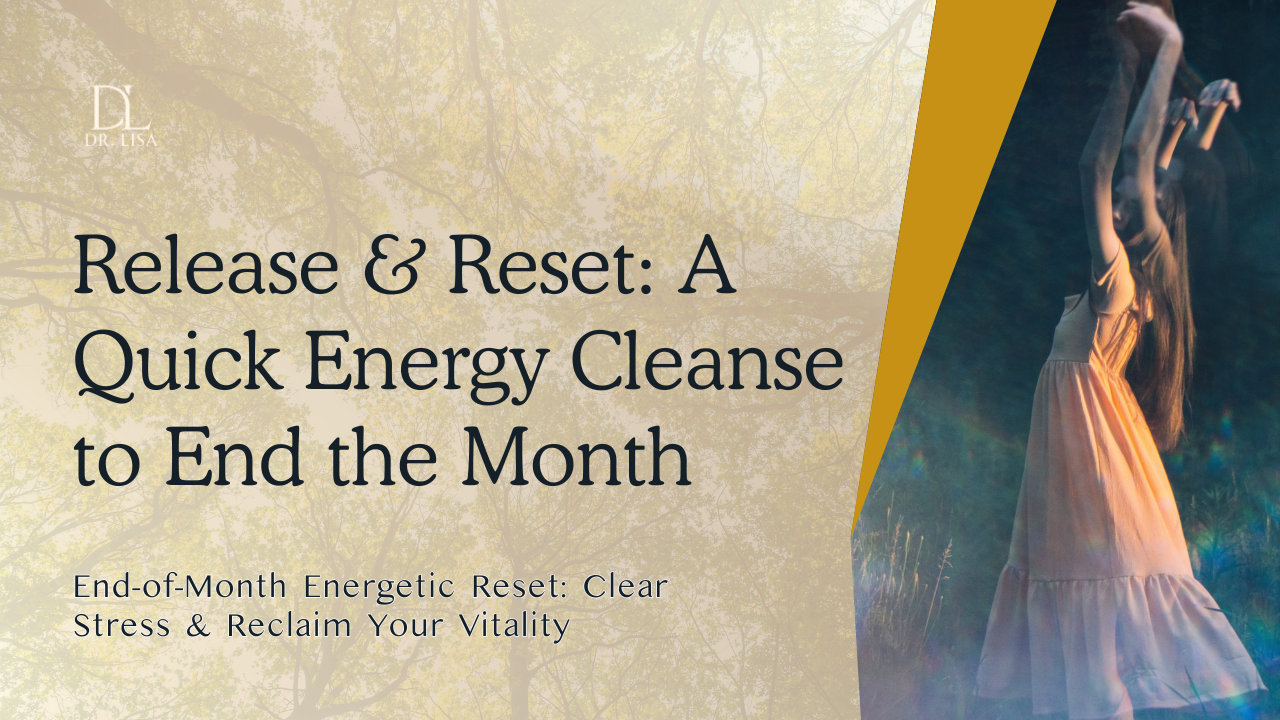 DL
DR. LISA

Release & Reset: A Quick Energy Cleanse to End the Month

End-of-Month Energetic Reset: Clear Stress & Reclaim Your Vitality